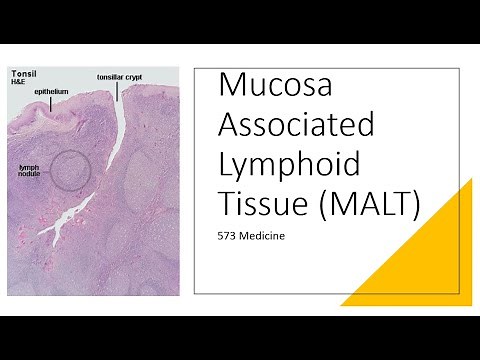 Tonsil
H&E

tonsillar crypt

epithelium

lymph nodule

Mucosa Associated Lymphoid Tissue (MALT)

573 Medicine